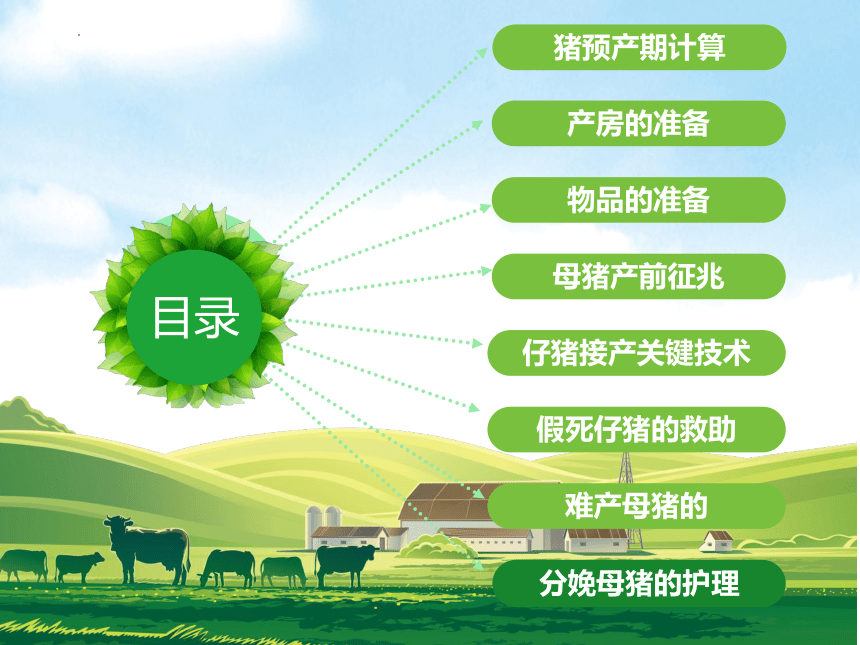 目录

猪预产期计算

产房的准备

物品的准备

母猪产前征兆

仔猪接产关键技术

假死仔猪的救助

难产母猪的

分娩母猪的护理